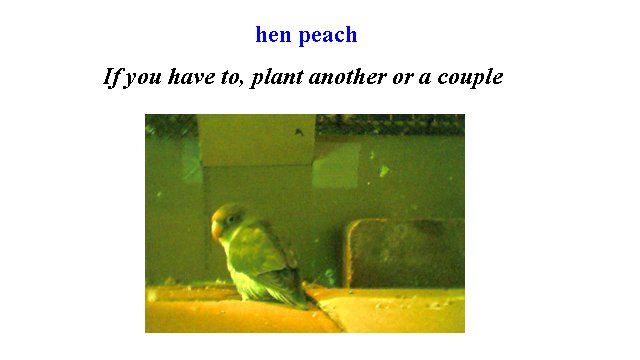 hen peach

If you have to, plant another or a couple